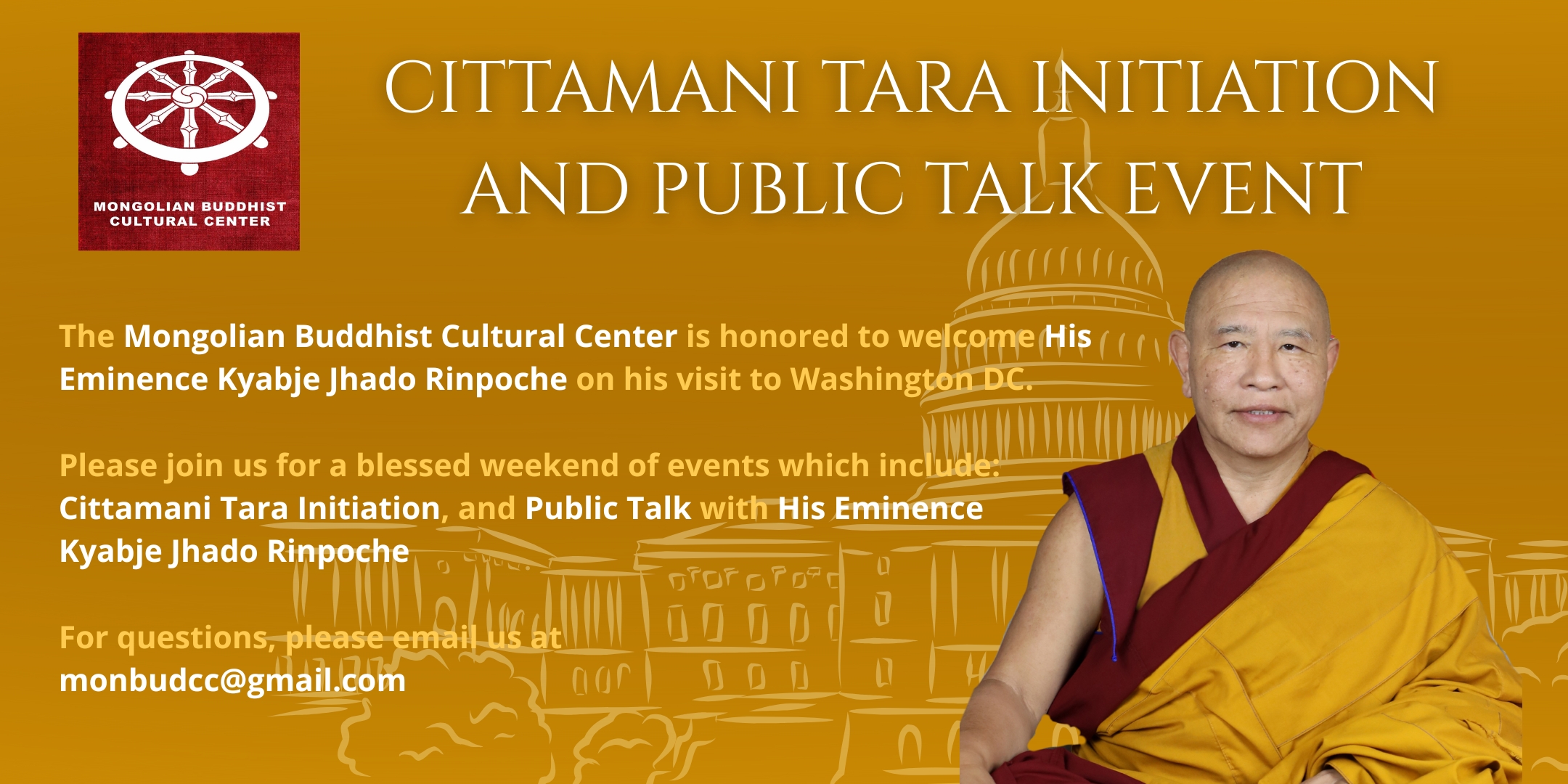 MONGOLIAN BUDDHIST CULTURAL CENTER

CITTAMANI TARA INITIATION AND PUBLIC TALK EVENT

The Mongolian Buddhist Cultural Center is honored to welcome His Eminence Kyabje Jhado Rinpoche on his visit to Washington DC.

Please join us for a blessed weekend of events which include: Cittamani Tara Initiation, and Public Talk with His Eminence Kyabje Jhado Rinpoche

For questions, please email us at monbudcc@gmail.com